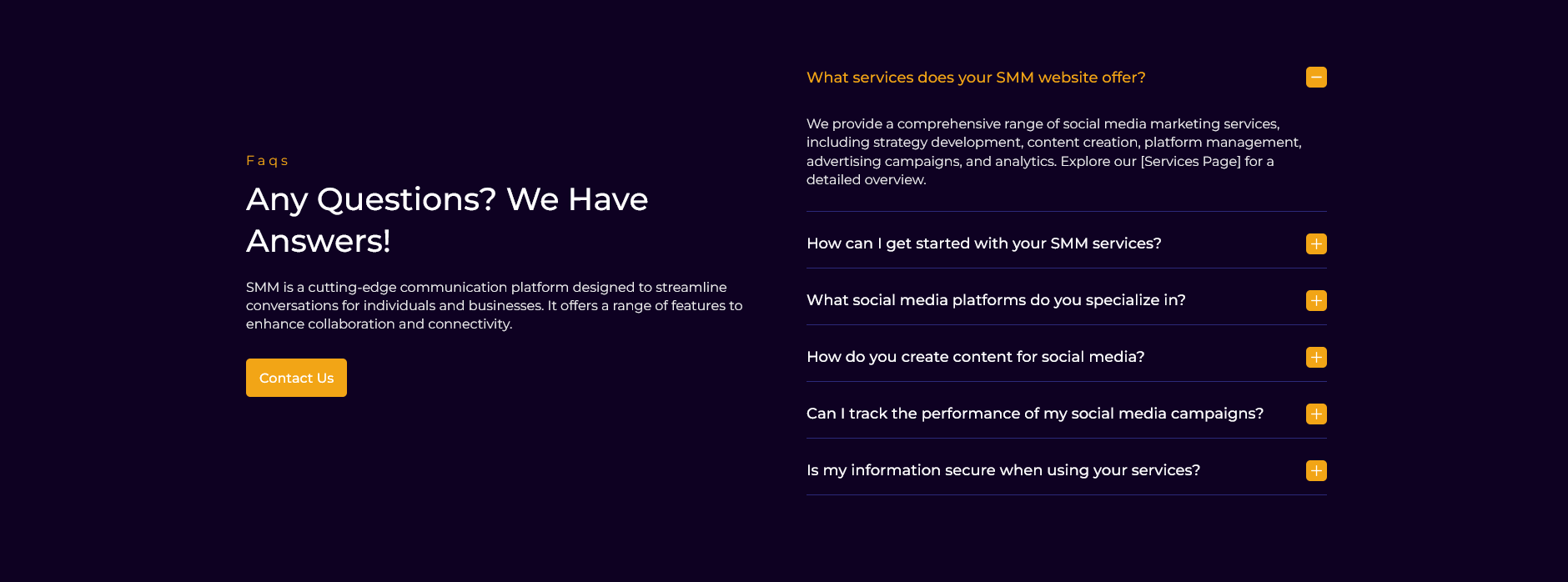 Faqs

Any Questions? We Have Answers!

SMM is a cutting-edge communication platform designed to streamline conversations for individuals and businesses. It offers a range of features to enhance collaboration and connectivity.

Contact Us

What services does your SMM website offer?

We provide a comprehensive range of social media marketing services, including strategy development, content creation, platform management, advertising campaigns, and analytics. Explore our [Services Page] for a detailed overview.

How can I get started with your SMM services?

What social media platforms do you specialize in?

How do you create content for social media?

Can I track the performance of my social media campaigns?

Is my information secure when using your services?